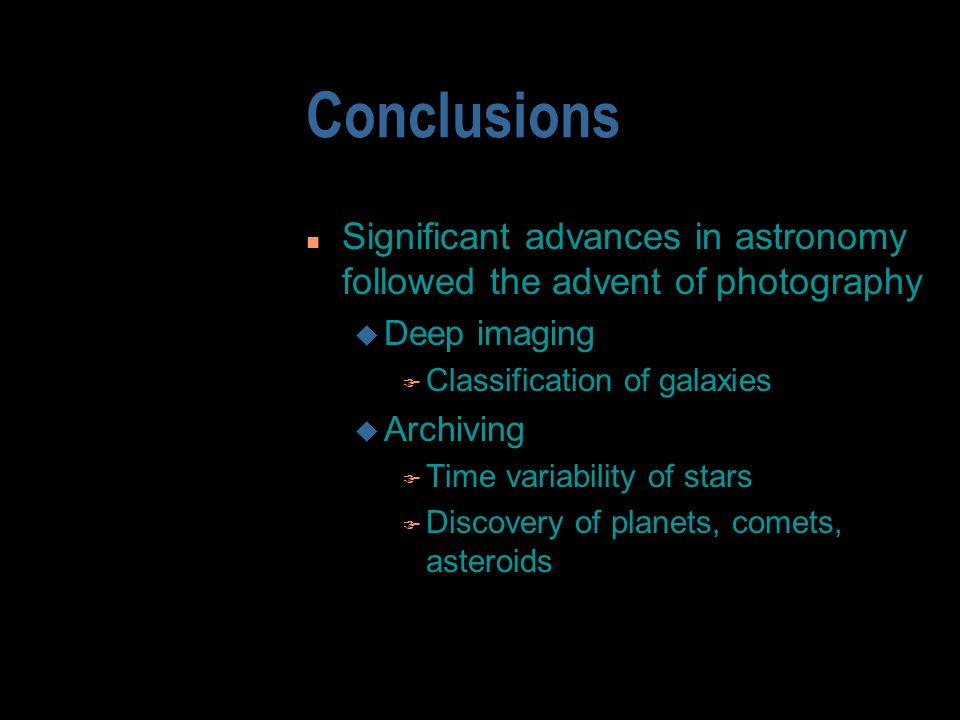 Conclusions

Significant advances in astronomy followed the advent of photography

Deep imaging

Classification of galaxies

Archiving

Time variability of stars

Discovery of planets, comets, asteroids